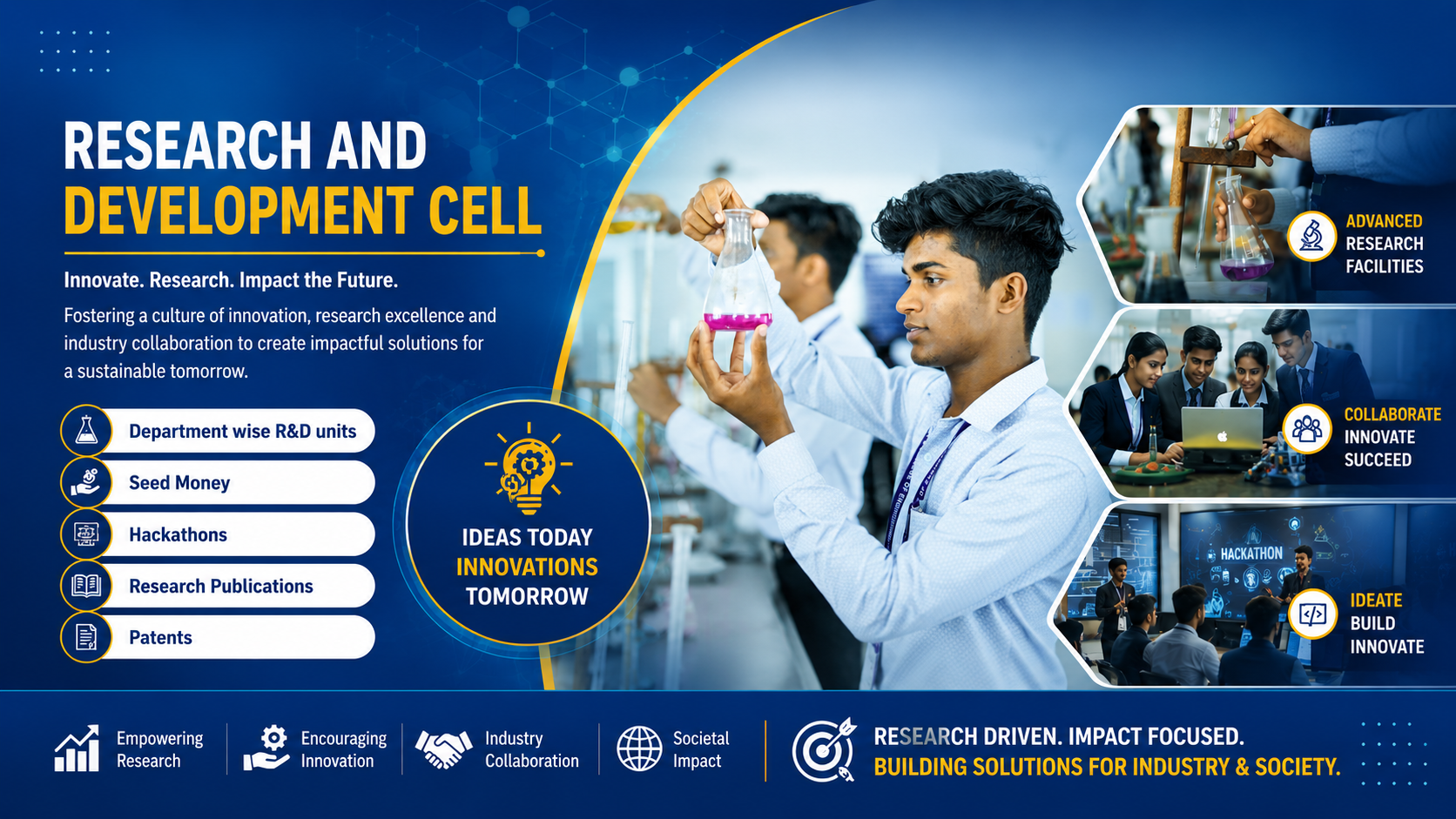 RESEARCH AND DEVELOPMENT CELL

Innovate. Research. Impact the Future.

Fostering a culture of innovation, research excellence and industry collaboration to create impactful solutions for a sustainable tomorrow.

Department wise R&D units

Seed Money

Hackathons

Research Publications

Patents

IDEAS TODAY INNOVATIONS TOMORROW

ADVANCED RESEARCH FACILITIES

COLLABORATE INNOVATE SUCCEED

HACKATHON

IDEATE BUILD INNOVATE

Empowering Research

Encouraging Innovation

Industry Collaboration

Societal Impact

RESEARCH DRIVEN. IMPACT FOCUSED.
BUILDING SOLUTIONS FOR INDUSTRY & SOCIETY.